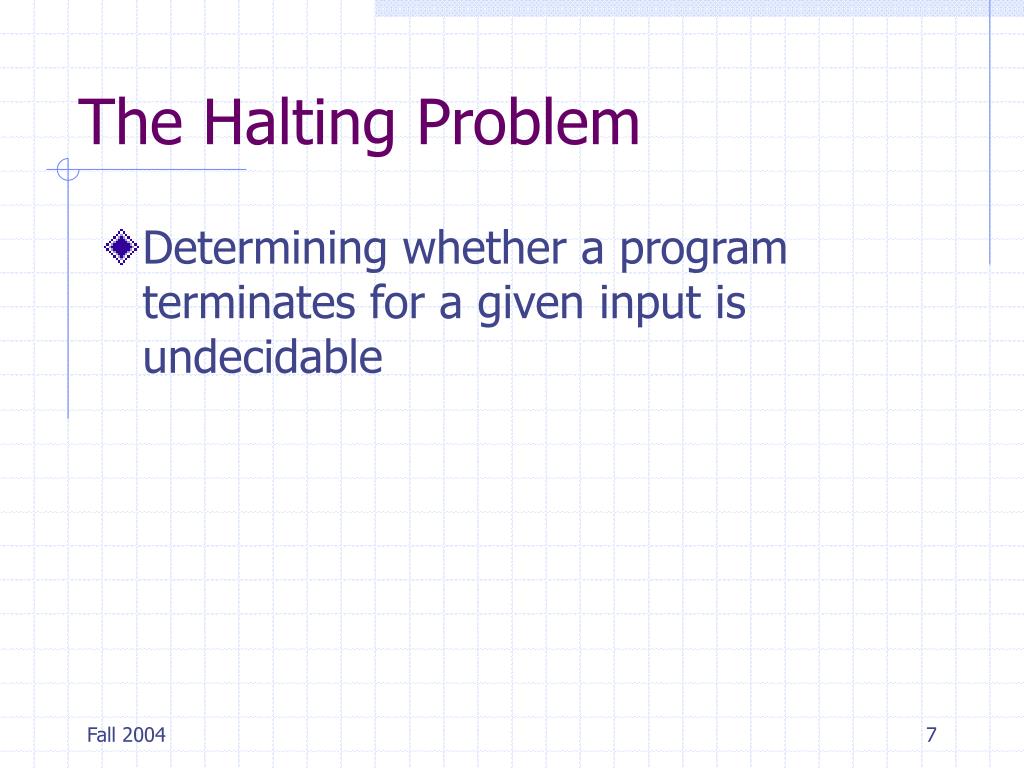 The Halting Problem

Determining whether a program terminates for a given input is undecidable

Fall 2004

7